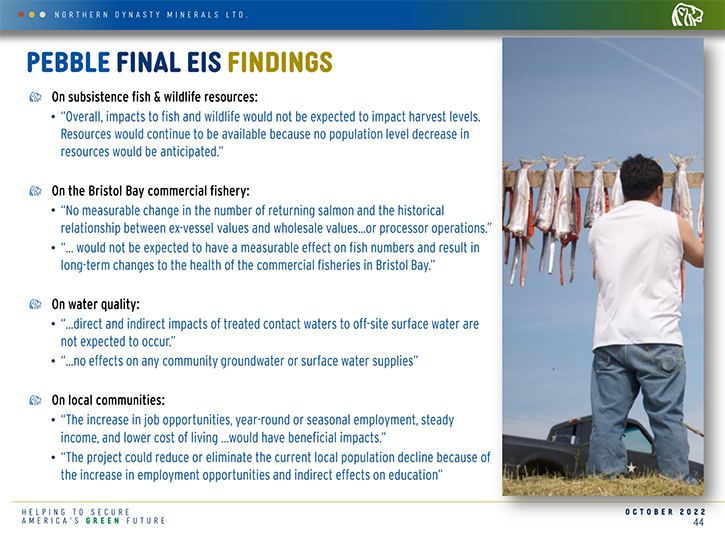 NORTHERN DYNASTY MINERALS LTD.

PEBBLE FINAL EIS FINDINGS

On subsistence fish & wildlife resources:

• "Overall, impacts to fish and wildlife would not be expected to impact harvest levels. Resources would continue to be available because no population level decrease in resources would be anticipated."

On the Bristol Bay commercial fishery:

• "No measurable change in the number of returning salmon and the historical relationship between ex-vessel values and wholesale values...or processor operations."

• "... would not be expected to have a measurable effect on fish numbers and result in long-term changes to the health of the commercial fisheries in Bristol Bay."

On water quality:

• "...direct and indirect impacts of treated contact waters to off-site surface water are not expected to occur."

• "...no effects on any community groundwater or surface water supplies"

On local communities:

• "The increase in job opportunities, year-round or seasonal employment, steady income, and lower cost of living ...would have beneficial impacts."

• "The project could reduce or eliminate the current local population decline because of the increase in employment opportunities and indirect effects on education"

HELPING TO SECURE AMERICA'S GREEN FUTURE

OCTOBER 2022
44